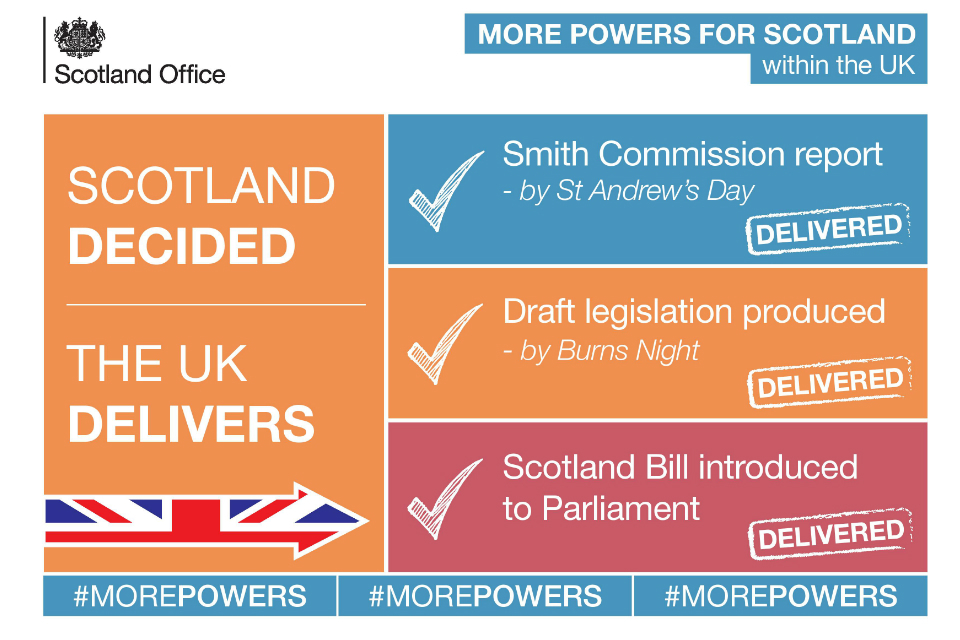 Scotland Office

MORE POWERS FOR SCOTLAND
within the UK

SCOTLAND
DECIDED

THE UK
DELIVERS

Smith Commission report
- by St Andrew's Day
DELIVERED

Draft legislation produced
- by Burns Night
DELIVERED

Scotland Bill introduced to Parliament
DELIVERED

#MOREPOWERS #MOREPOWERS #MOREPOWERS